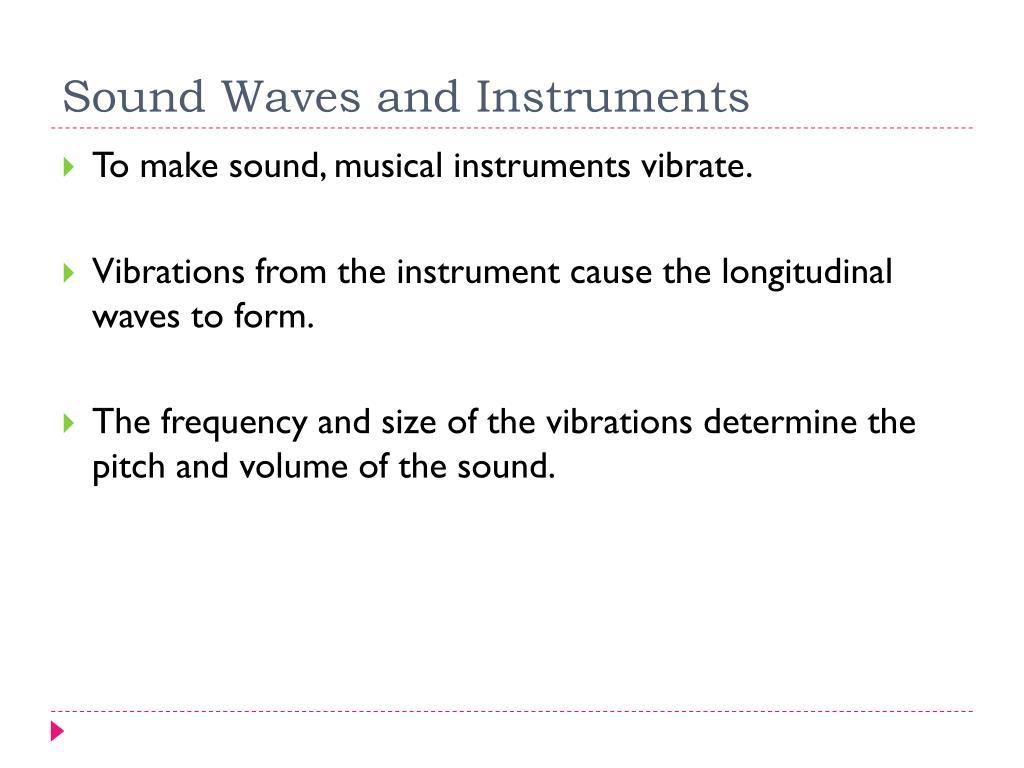 Sound Waves and Instruments

To make sound, musical instruments vibrate.

Vibrations from the instrument cause the longitudinal waves to form.

The frequency and size of the vibrations determine the pitch and volume of the sound.